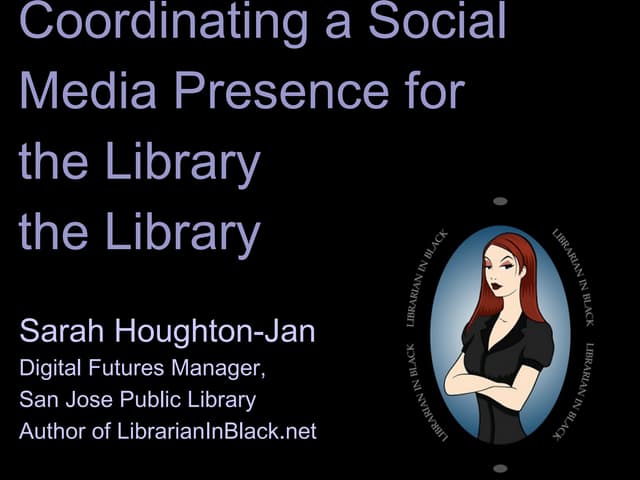 Coordinating a Social Media Presence for the Library the Library

Sarah Houghton-Jan
Digital Futures Manager, San Jose Public Library
Author of LibrarianInBlack.net

LIBRARIAN IN BLACK
LIBRARIAN IN BLACK
LIBRARIAN IN BLACK
LIBRARIAN IN BLACK